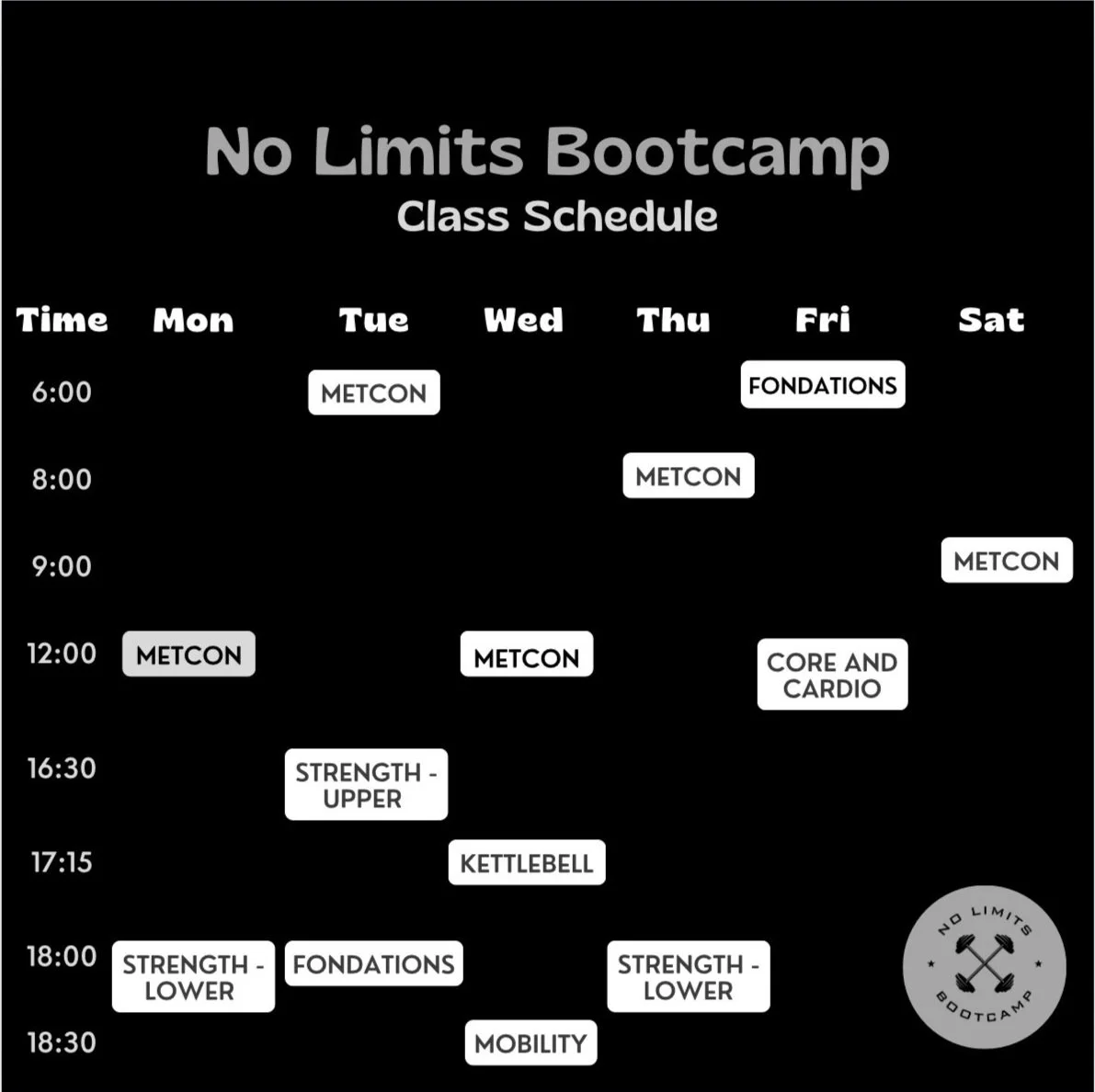 No Limits Bootcamp
Class Schedule

| Time | Mon | Tue | Wed | Thu | Fri | Sat |
|---|---|---|---|---|---|---|
| 6:00 | | METCON | | | FONDATIONS | |
| 8:00 | | | | METCON | | |
| 9:00 | | | | | | METCON |
| 12:00 | METCON | | METCON | | CORE AND CARDIO | |
| 16:30 | | STRENGTH - UPPER | | | | |
| 17:15 | | | KETTLEBELL | | | |
| 18:00 | STRENGTH - LOWER | FONDATIONS | | STRENGTH - LOWER | | |
| 18:30 | | | MOBILITY | | | |

NO LIMITS
BOOTCAMP